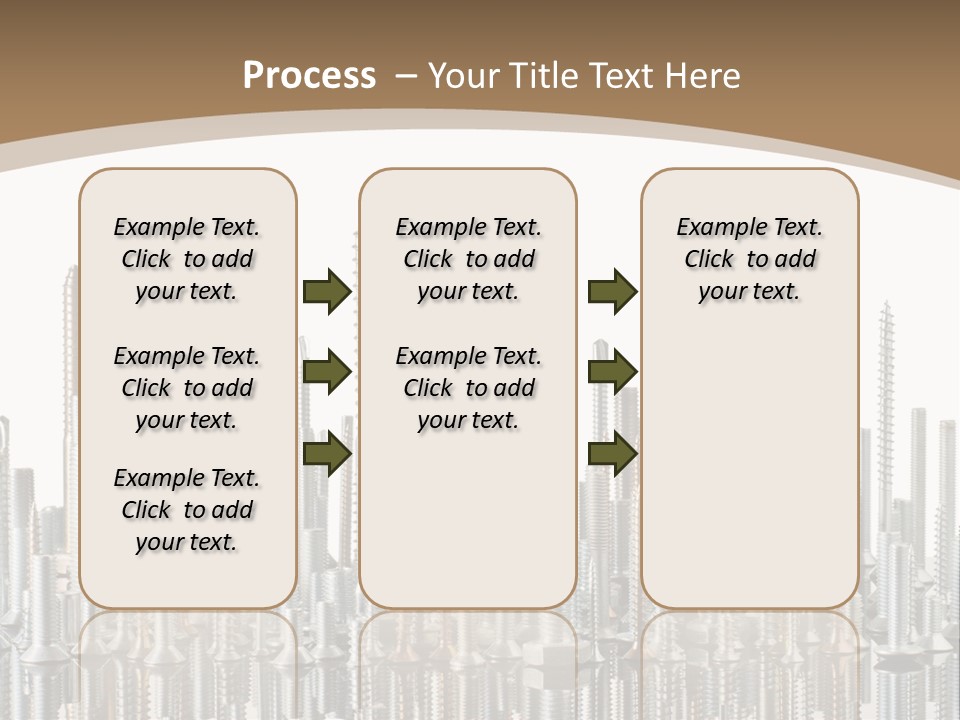 Process – Your Title Text Here

Example Text. Click to add your text.

Example Text. Click to add your text.

Example Text. Click to add your text.

Example Text. Click to add your text.

Example Text. Click to add your text.

Example Text. Click to add your text.